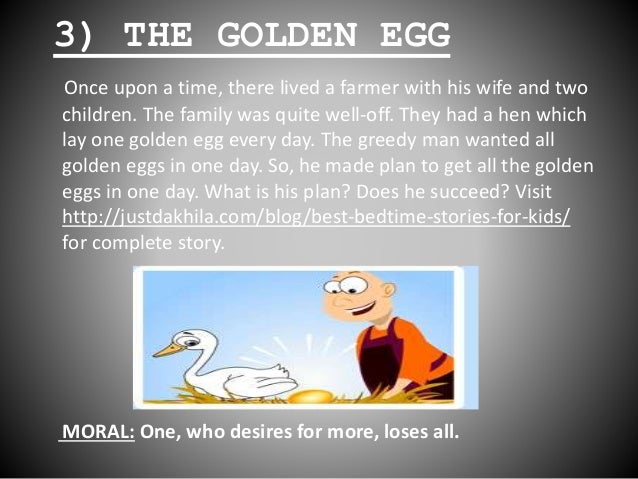 3) THE GOLDEN EGG

Once upon a time, there lived a farmer with his wife and two children. The family was quite well-off. They had a hen which lay one golden egg every day. The greedy man wanted all golden eggs in one day. So, he made plan to get all the golden eggs in one day. What is his plan? Does he succeed? Visit http://justdakhila.com/blog/best-bedtime-stories-for-kids/ for complete story.

MORAL: One, who desires for more, loses all.